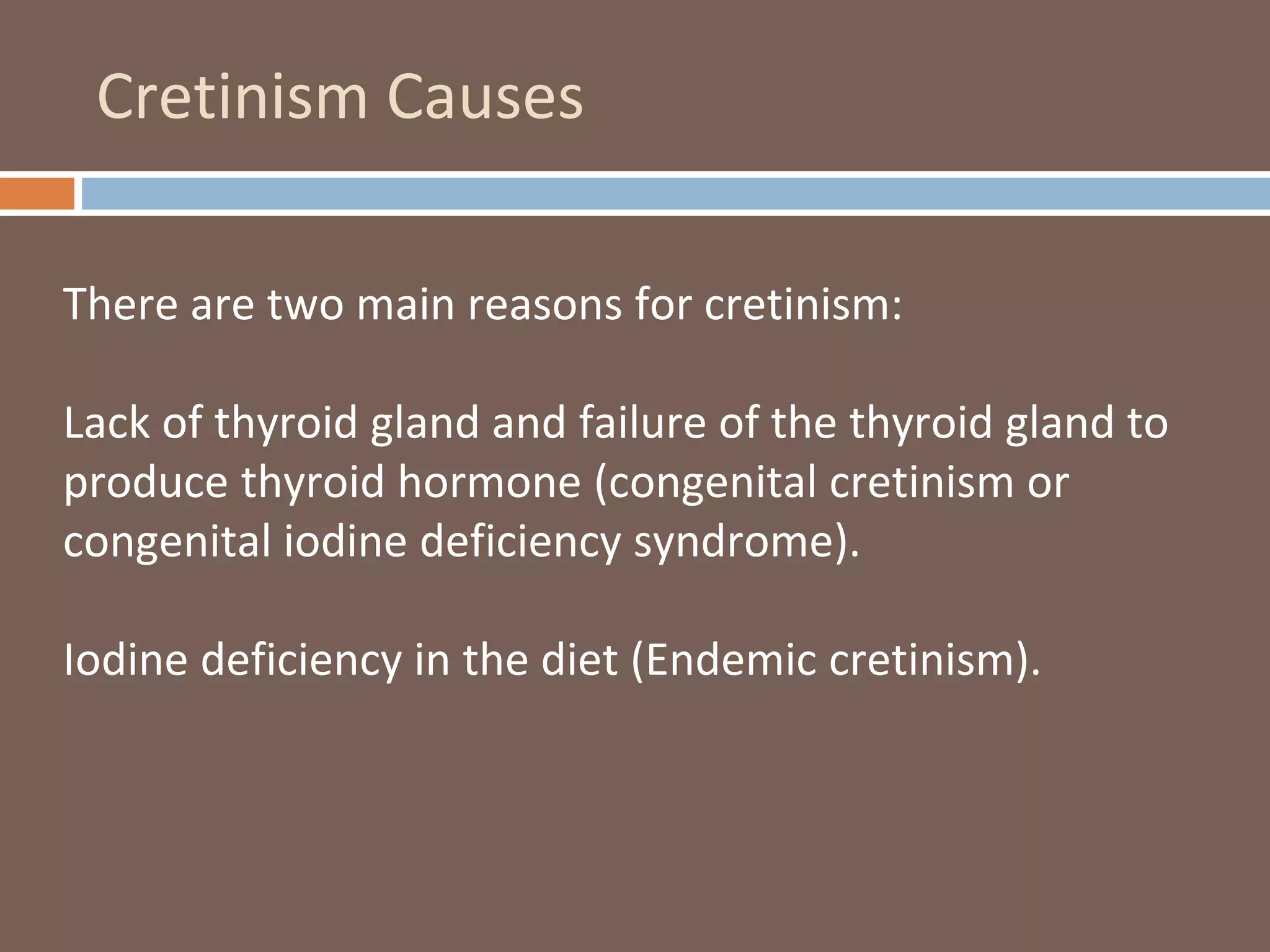 Cretinism Causes

There are two main reasons for cretinism:

Lack of thyroid gland and failure of the thyroid gland to produce thyroid hormone (congenital cretinism or congenital iodine deficiency syndrome).

Iodine deficiency in the diet (Endemic cretinism).